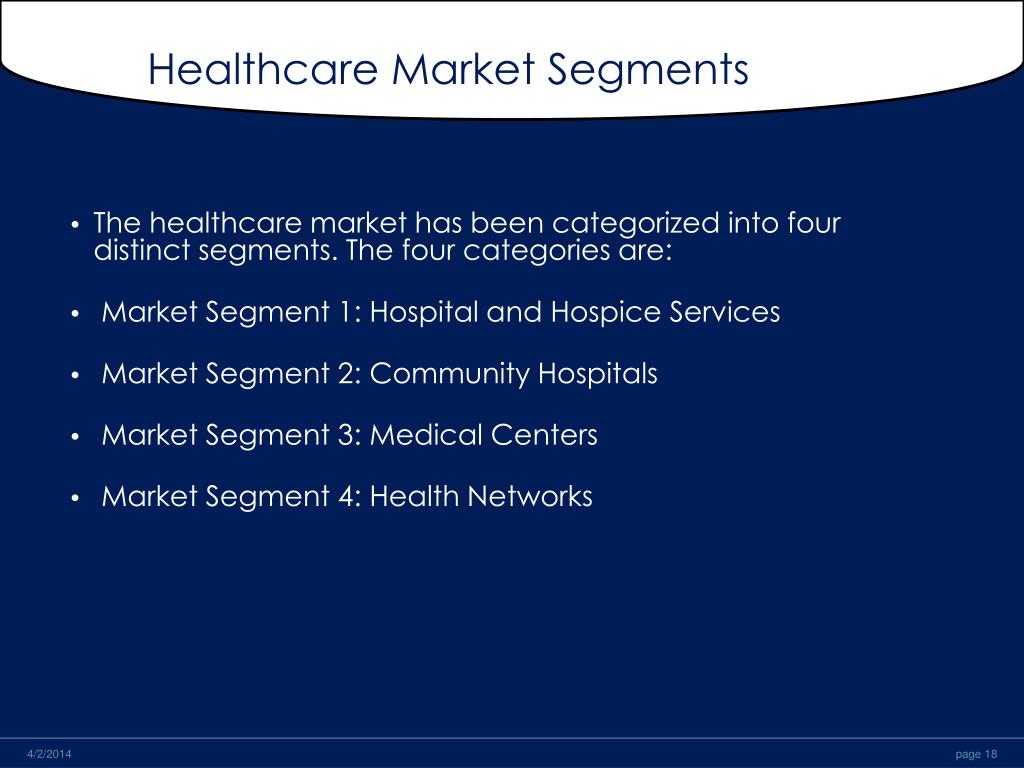 Healthcare Market Segments

• The healthcare market has been categorized into four distinct segments. The four categories are:

• Market Segment 1: Hospital and Hospice Services

• Market Segment 2: Community Hospitals

• Market Segment 3: Medical Centers

• Market Segment 4: Health Networks

4/2/2014

page 18